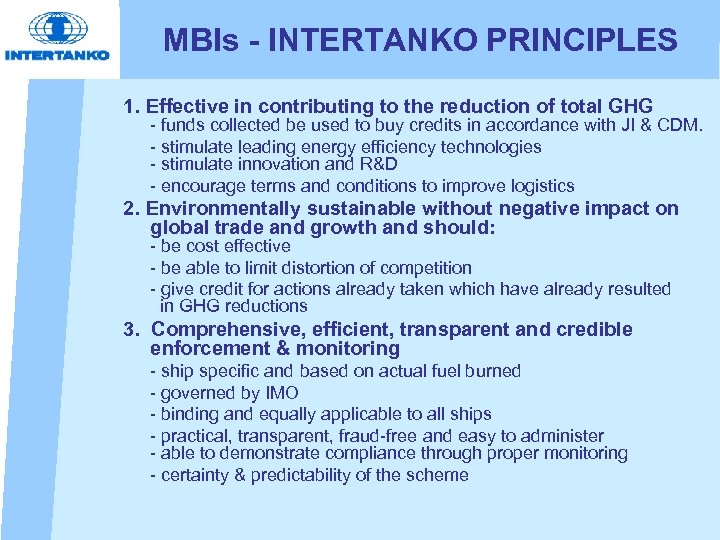 INTERTANKO

MBIs - INTERTANKO PRINCIPLES

1. Effective in contributing to the reduction of total GHG
- funds collected be used to buy credits in accordance with JI & CDM.
- stimulate leading energy efficiency technologies
- stimulate innovation and R&D
- encourage terms and conditions to improve logistics

2. Environmentally sustainable without negative impact on global trade and growth and should:
- be cost effective
- be able to limit distortion of competition
- give credit for actions already taken which have already resulted in GHG reductions

3. Comprehensive, efficient, transparent and credible enforcement & monitoring
- ship specific and based on actual fuel burned
- governed by IMO
- binding and equally applicable to all ships
- practical, transparent, fraud-free and easy to administer
- able to demonstrate compliance through proper monitoring
- certainty & predictability of the scheme